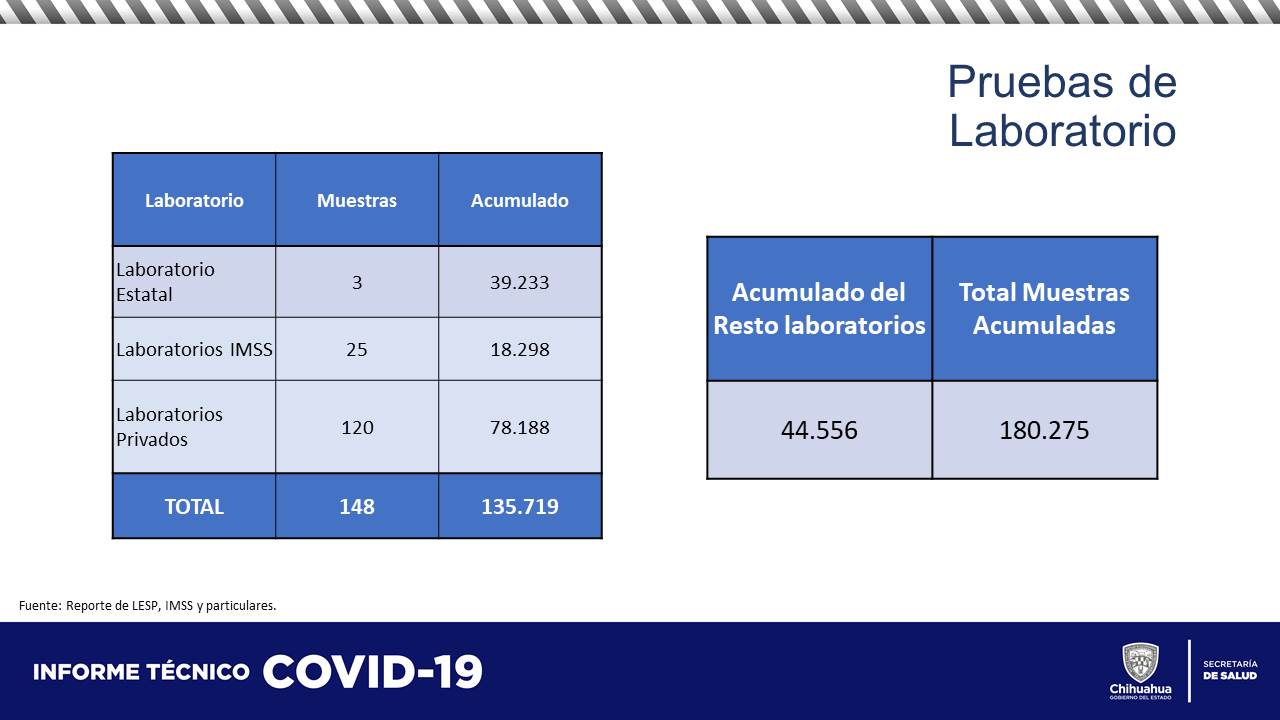 Pruebas de Laboratorio

| Laboratorio | Muestras | Acumulado |
|---|---|---|
| Laboratorio Estatal | 3 | 39.233 |
| Laboratorios IMSS | 25 | 18.298 |
| Laboratorios Privados | 120 | 78.188 |
| TOTAL | 148 | 135.719 |

| Acumulado del Resto laboratorios | Total Muestras Acumuladas |
|---|---|
| 44.556 | 180.275 |

Fuente: Reporte de LESP, IMSS y particulares.

INFORME TÉCNICO COVID-19

Chihuahua
GOBIERNO DEL ESTADO

SECRETARÍA DE SALUD